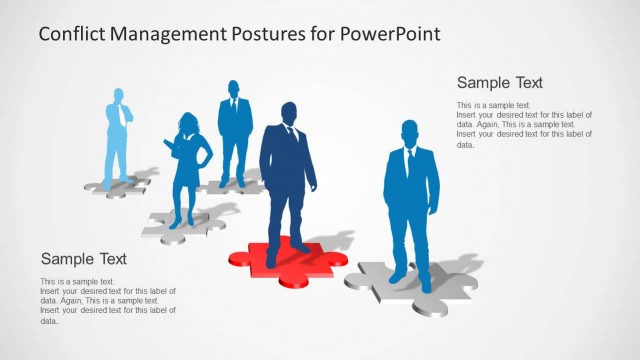 Conflict Management Postures for PowerPoint

Sample Text

This is a sample text.
Insert your desired text for this label of data. Again, This is a sample text. Insert your desired text for this label of data.

Sample Text

This is a sample text.
Insert your desired text for this label of data. Again, This is a sample text. Insert your desired text for this label of data.